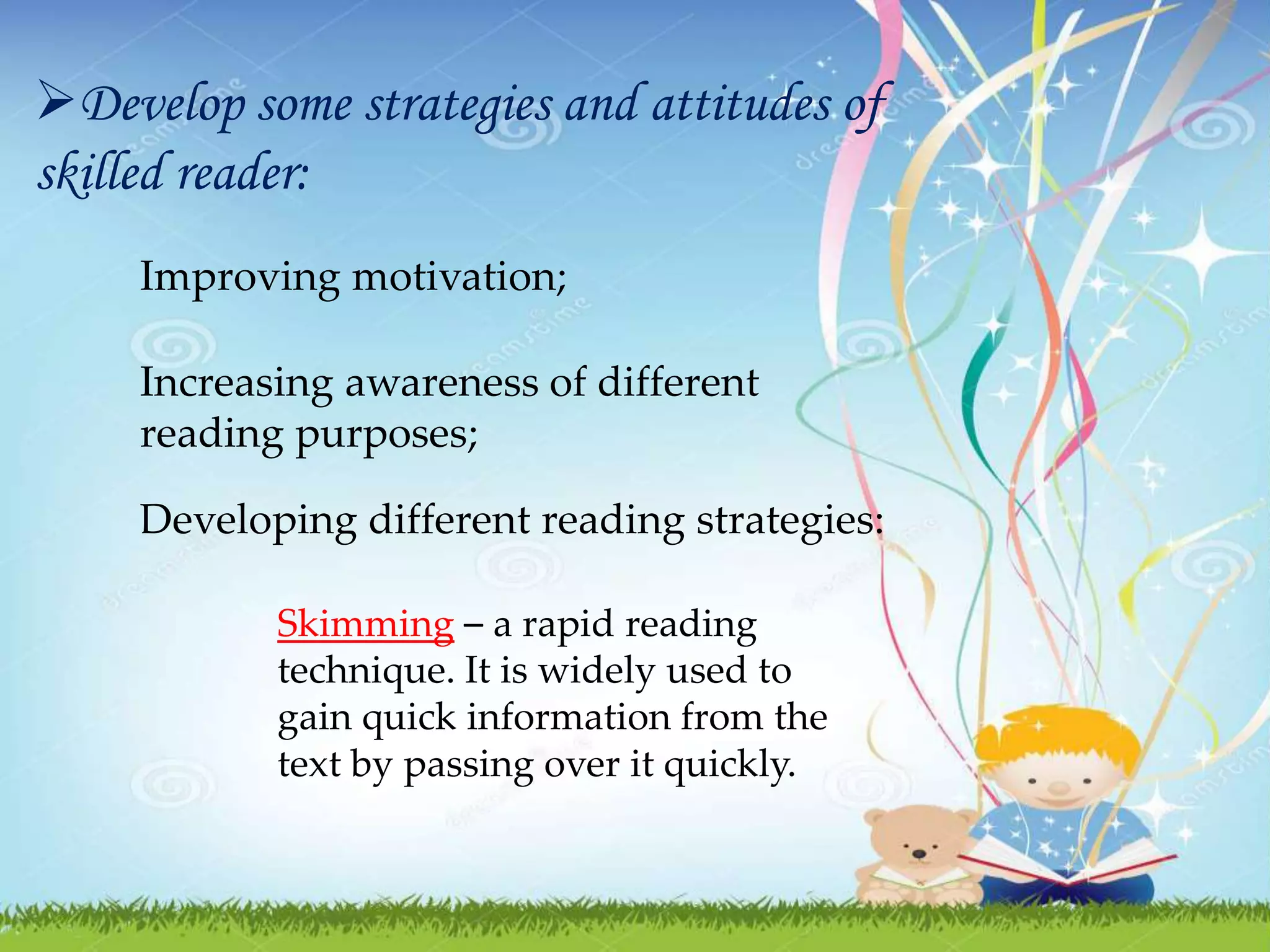 ➢Develop some strategies and attitudes of skilled reader:

Improving motivation;

Increasing awareness of different reading purposes;

Developing different reading strategies:

Skimming – a rapid reading technique. It is widely used to gain quick information from the text by passing over it quickly.